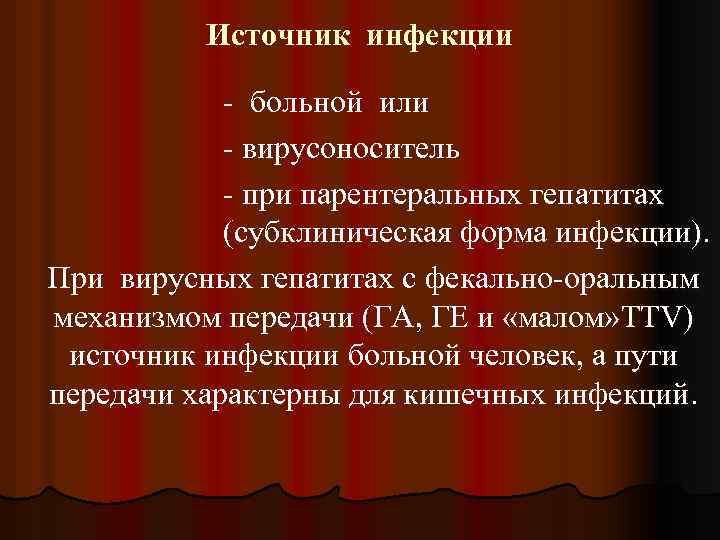 Источник инфекции

- больной или

- вирусоноситель

- при парентеральных гепатитах (субклиническая форма инфекции).

При вирусных гепатитах с фекально-оральным механизмом передачи (ГА, ГЕ и «малом»TTV) источник инфекции больной человек, а пути передачи характерны для кишечных инфекций.